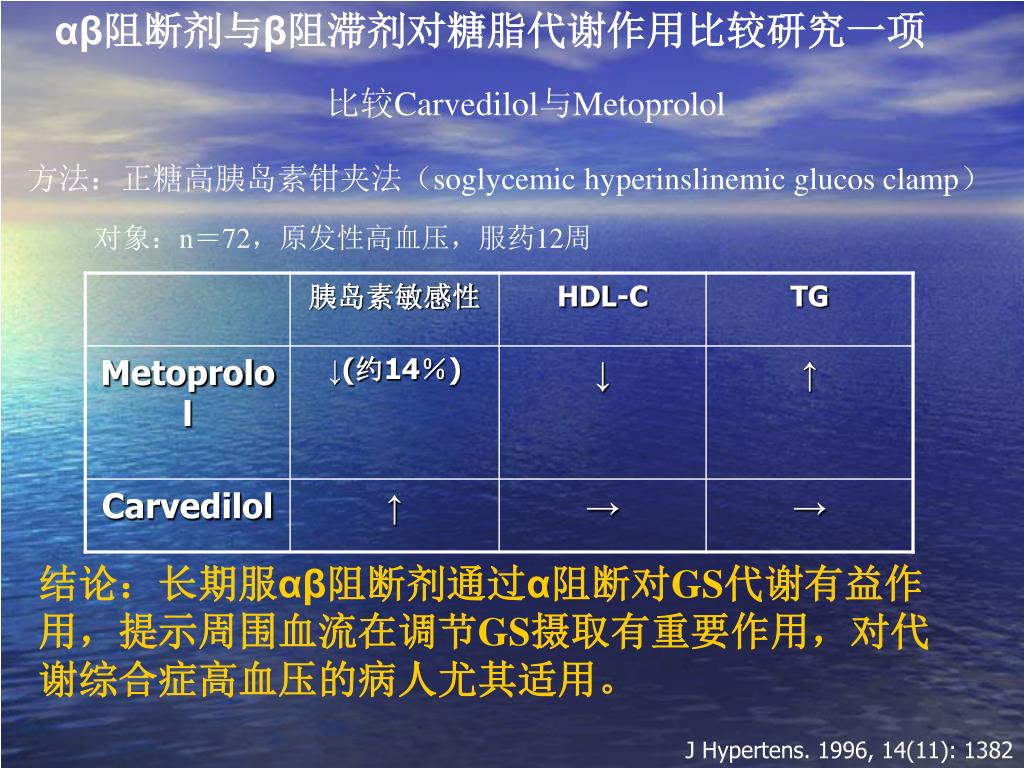 αβ阻断剂与β阻滞剂对糖脂代谢作用比较研究一项

比较Carvedilol与Metoprolol

方法：正糖高胰岛素钳夹法（soglycemic hyperinslinemic glucos clamp）

对象：n＝72，原发性高血压，服药12周

| | 胰岛素敏感性 | HDL-C | TG |
|---|---|---|---|
| Metoprolol | ↓(约14％) | ↓ | ↑ |
| Carvedilol | ↑ | → | → |

结论：长期服αβ阻断剂通过α阻断对GS代谢有益作用，提示周围血流在调节GS摄取有重要作用，对代谢综合症高血压的病人尤其适用。

J Hypertens. 1996, 14(11): 1382